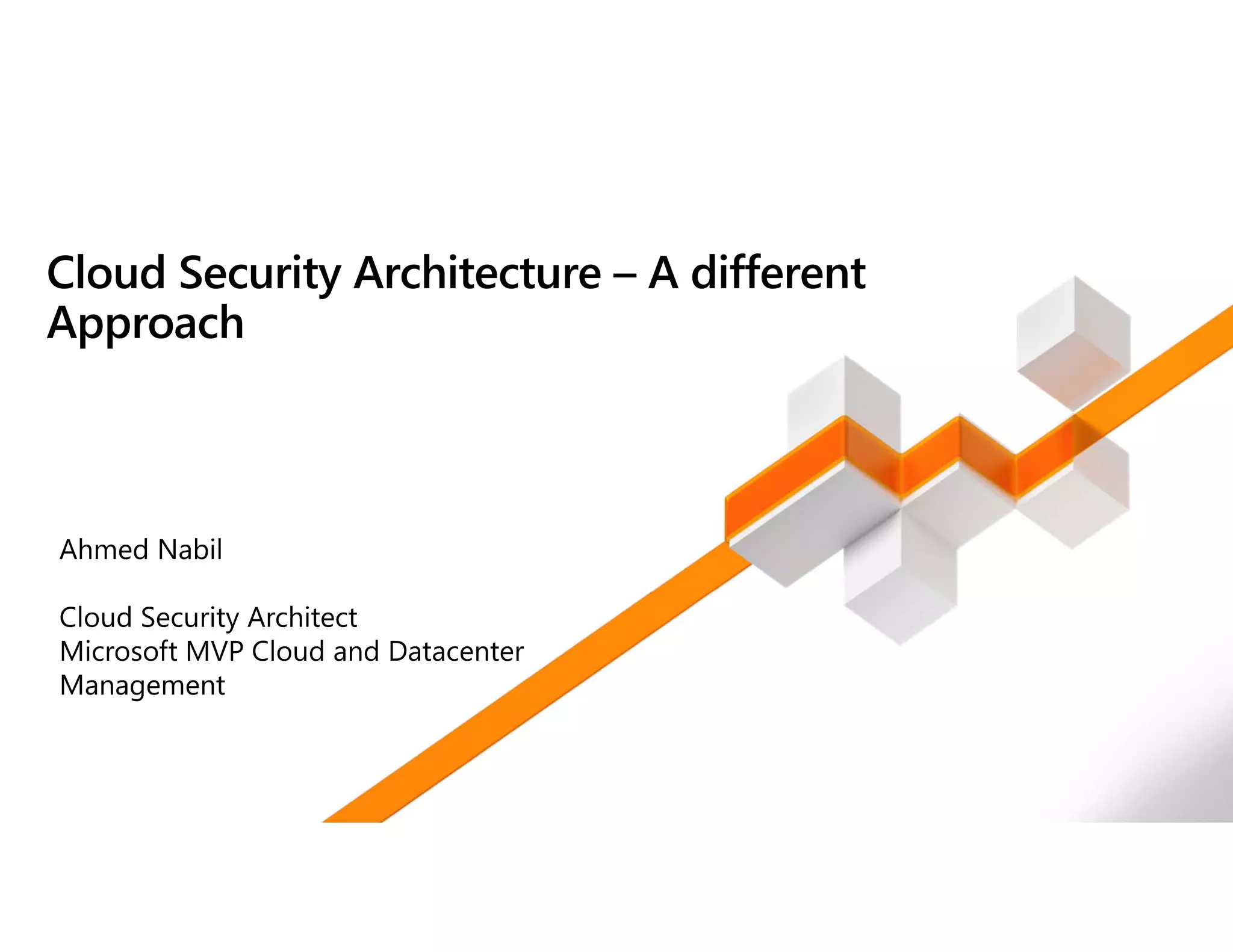 Cloud Security Architecture – A different Approach

Ahmed Nabil

Cloud Security Architect
Microsoft MVP Cloud and Datacenter Management